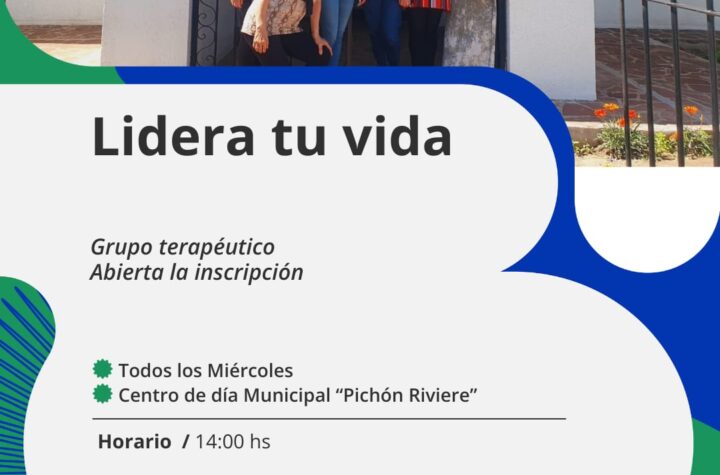 Lidera tu vida

Grupo terapéutico
Abierta la inscripción

Todos los Miércoles
Centro de día Municipal “Pichón Riviere”

Horario / 14:00 hs